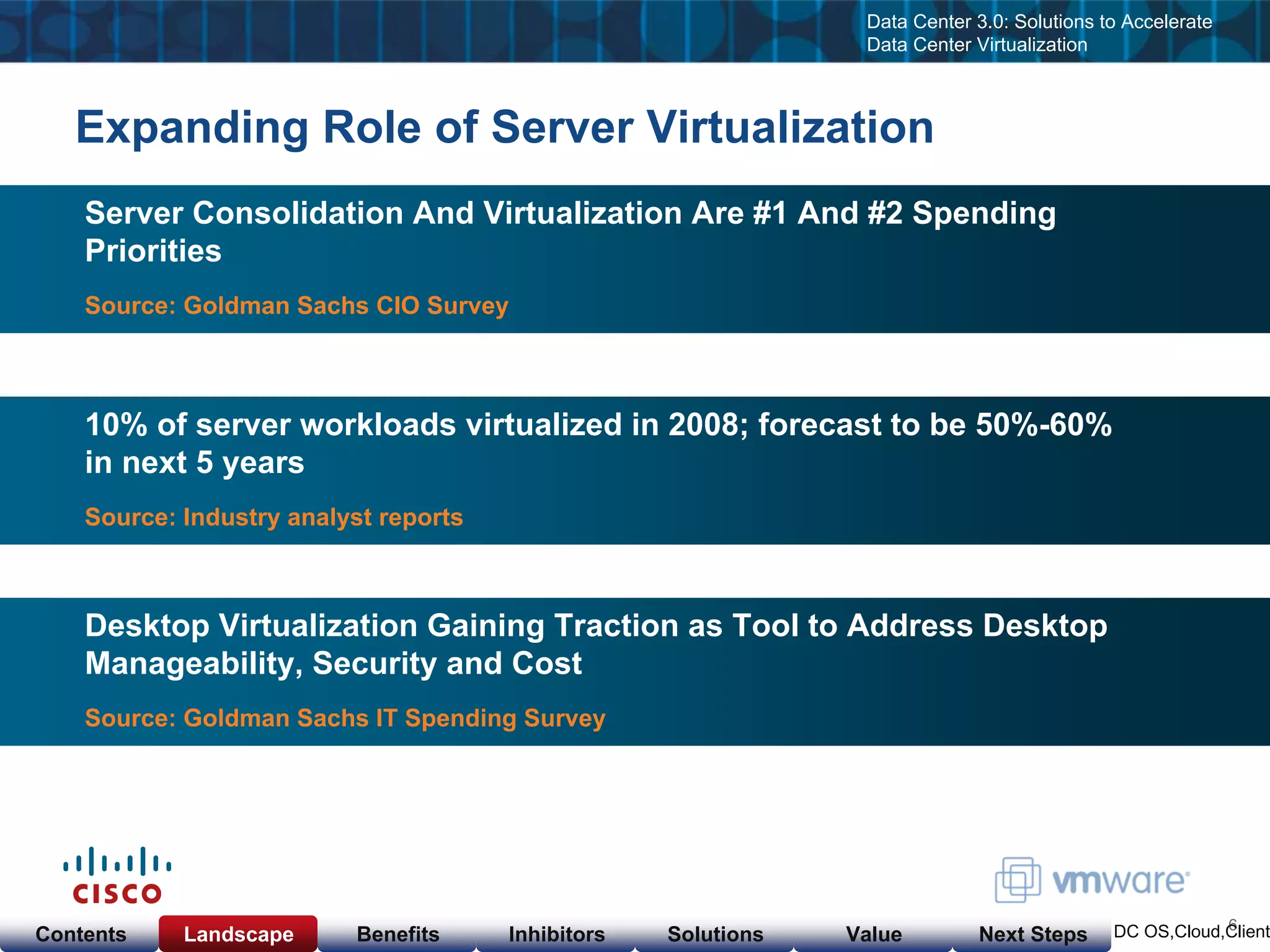 Data Center 3.0: Solutions to Accelerate Data Center Virtualization

Expanding Role of Server Virtualization

Server Consolidation And Virtualization Are #1 And #2 Spending Priorities

Source: Goldman Sachs CIO Survey

10% of server workloads virtualized in 2008; forecast to be 50%-60% in next 5 years

Source: Industry analyst reports

Desktop Virtualization Gaining Traction as Tool to Address Desktop Manageability, Security and Cost

Source: Goldman Sachs IT Spending Survey

CISCO

vmware

Contents Landscape Benefits Inhibitors Solutions Value Next Steps DC OS,Cloud,Client

6